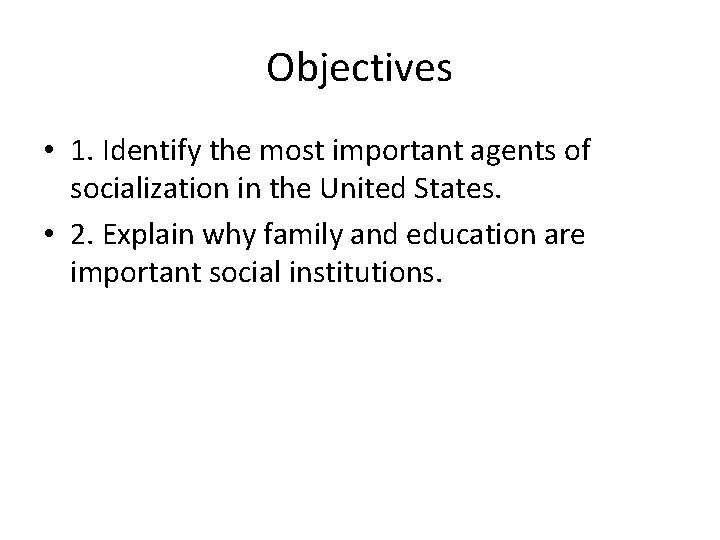 Objectives

• 1. Identify the most important agents of socialization in the United States.

• 2. Explain why family and education are important social institutions.